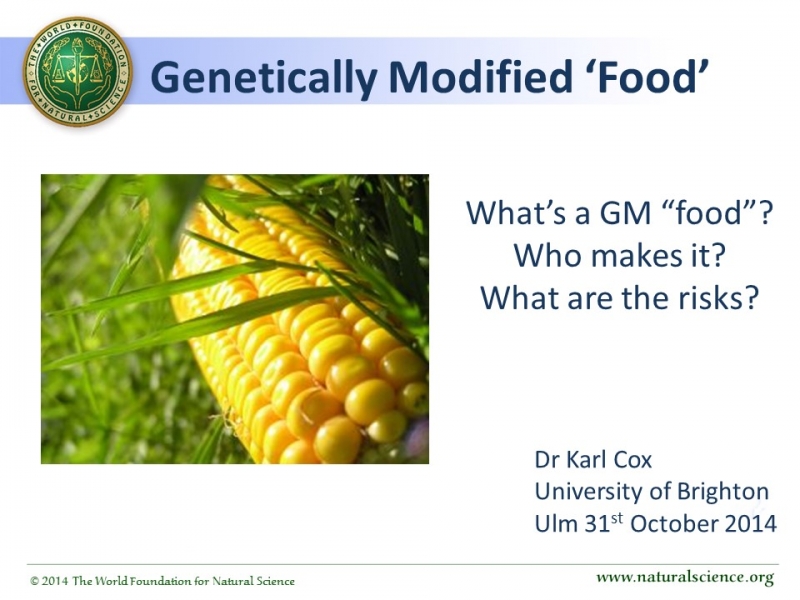 THE WORLD FOUNDATION FOR NATURAL SCIENCE

Genetically Modified ‘Food’

What’s a GM “food”?
Who makes it?
What are the risks?

Dr Karl Cox
University of Brighton
Ulm 31$^{st}$ October 2014

© 2014 The World Foundation for Natural Science

www.naturalscience.org